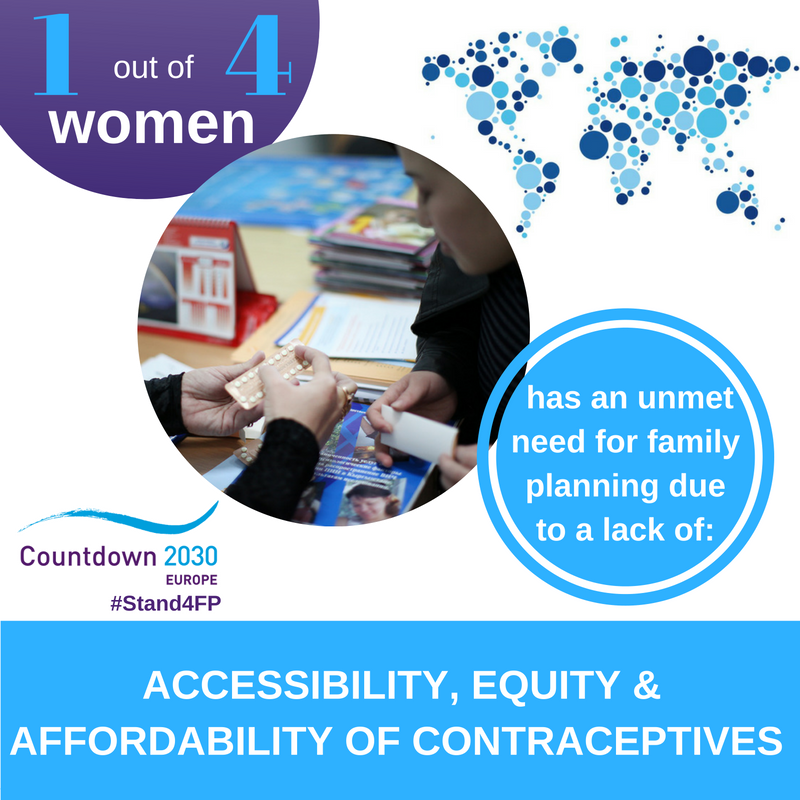 1 out of 4 women

has an unmet need for family planning due to a lack of:

Countdown 2030
EUROPE
#Stand4FP

ACCESSIBILITY, EQUITY & AFFORDABILITY OF CONTRACEPTIVES